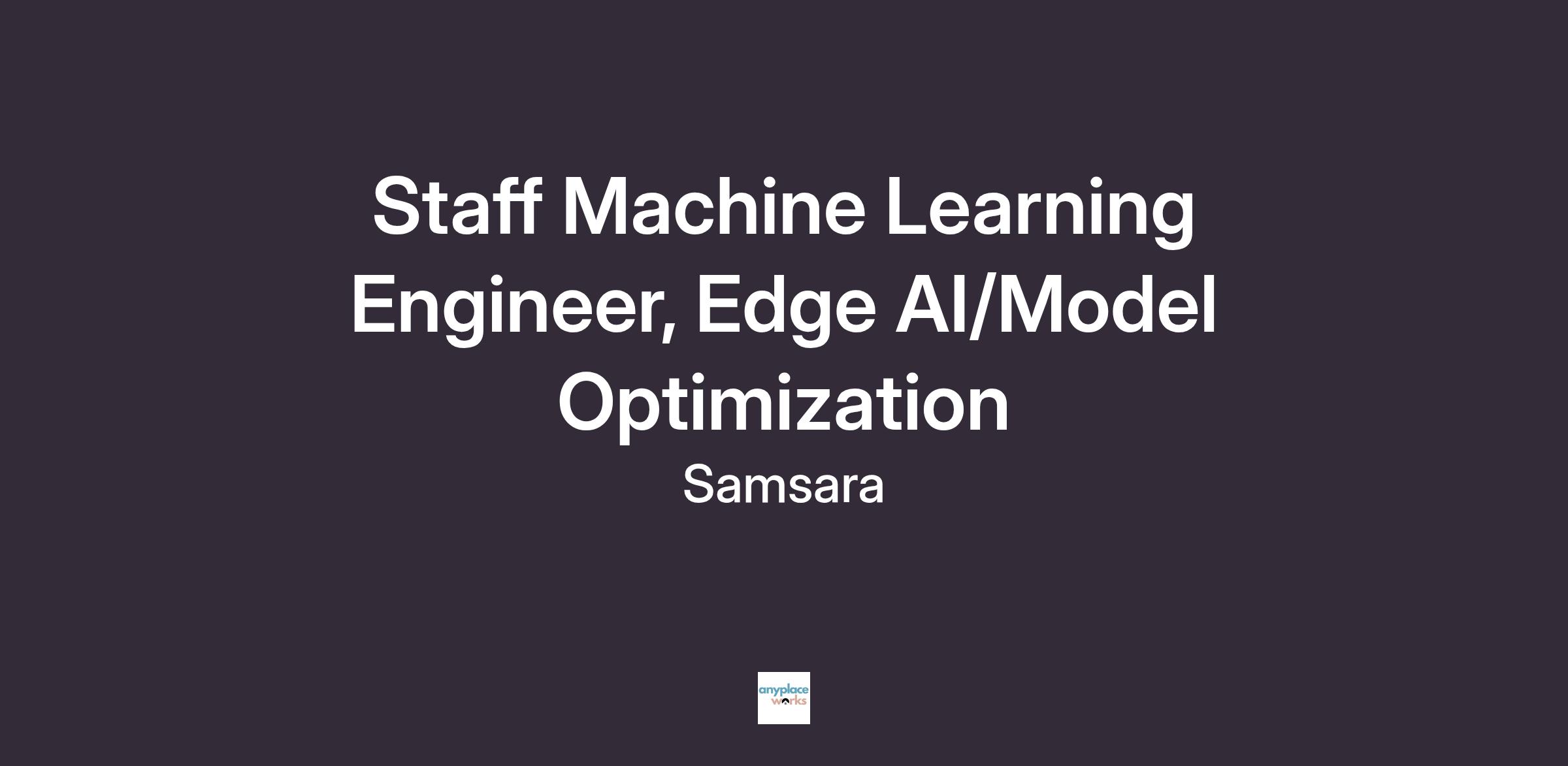 Staff Machine Learning Engineer, Edge AI/Model Optimization

Samsara

anyplace works